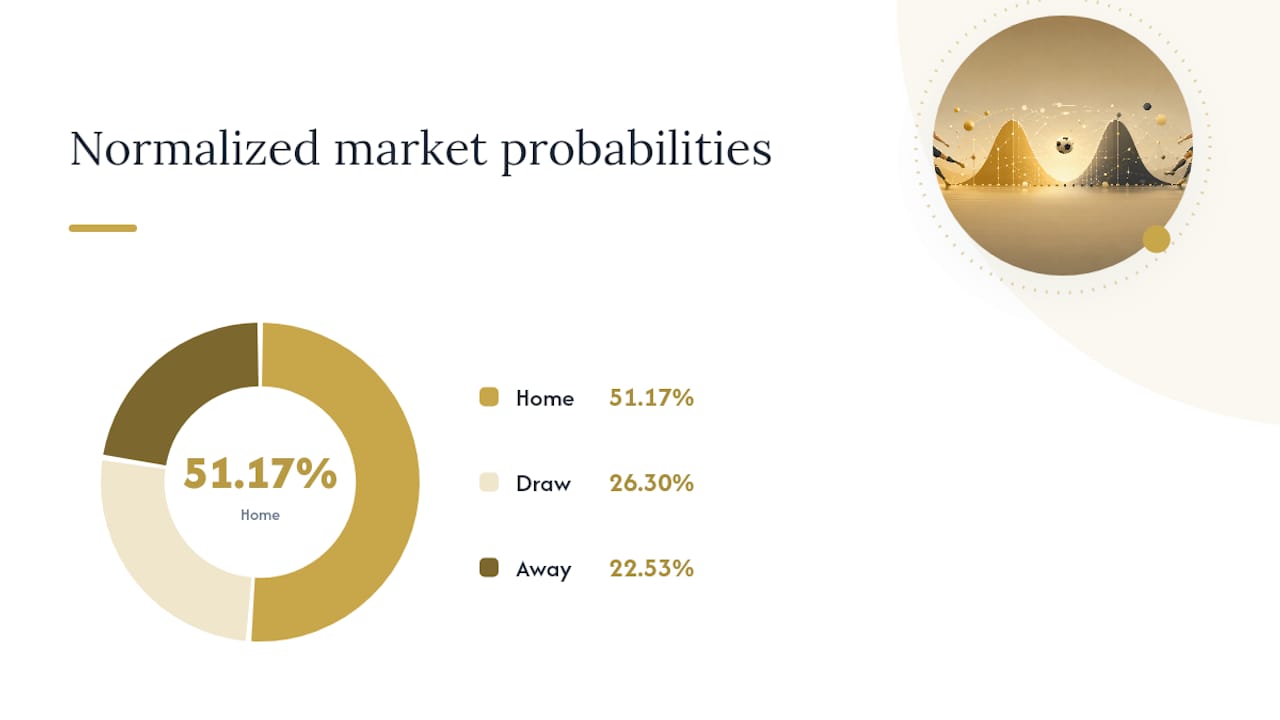 Normalized market probabilities

51.17%
Home

Home 51.17%

Draw 26.30%

Away 22.53%